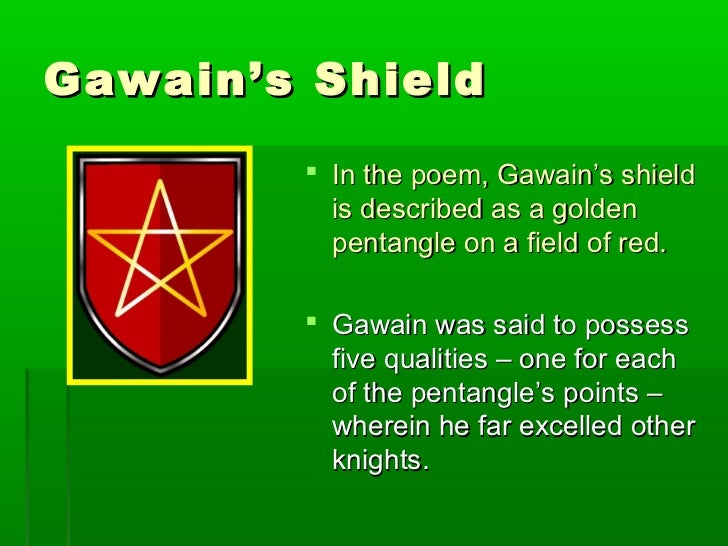 Gawain's Shield

▪ In the poem, Gawain's shield is described as a golden pentangle on a field of red.

▪ Gawain was said to possess five qualities – one for each of the pentangle's points – wherein he far excelled other knights.